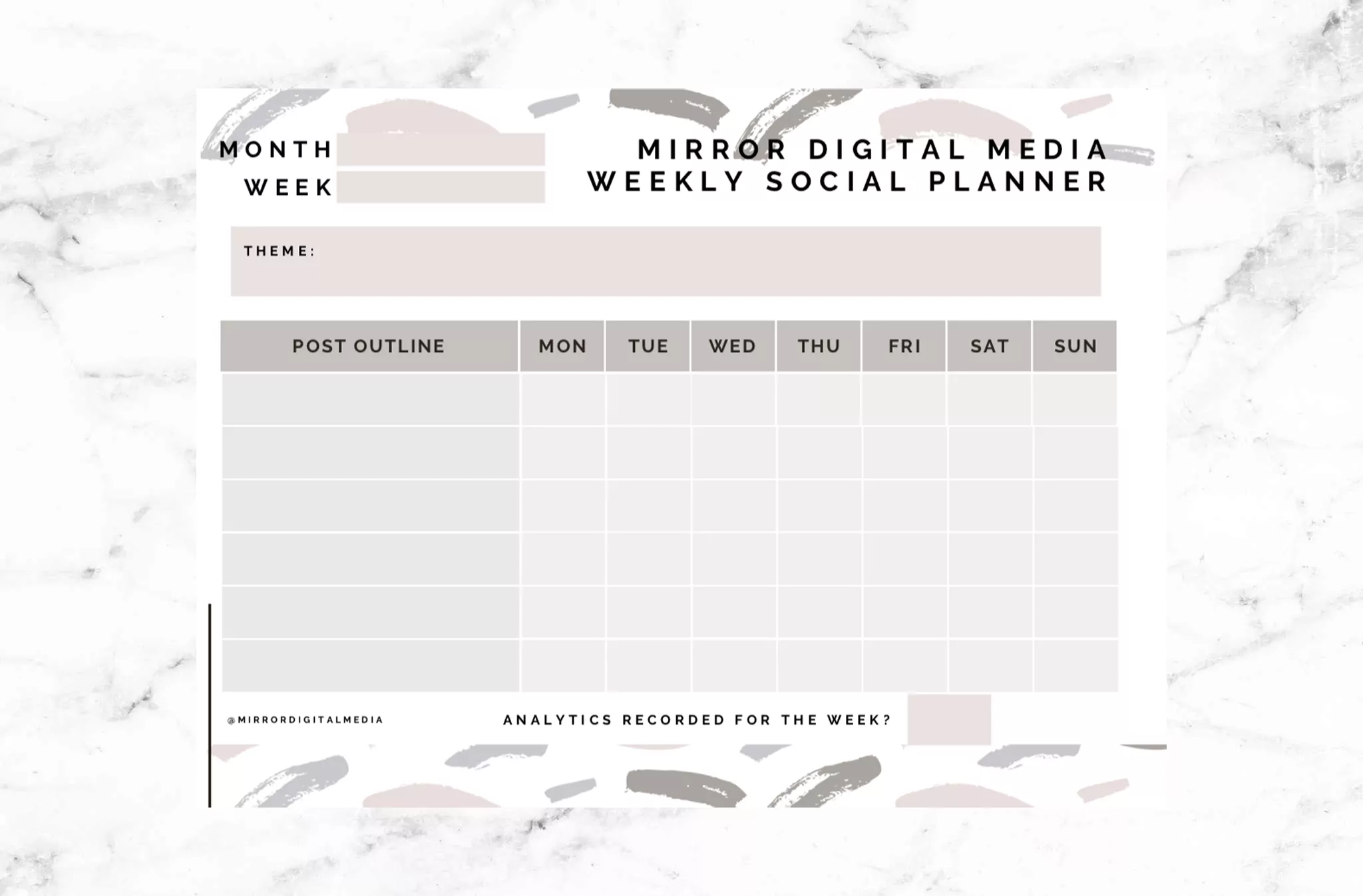 MONTH
WEEK

MIRROR DIGITAL MEDIA
WEEKLY SOCIAL PLANNER

THEME:

| POST OUTLINE | MON | TUE | WED | THU | FRI | SAT | SUN |
|---|---|---|---|---|---|---|---|
| | | | | | | | |
| | | | | | | | |
| | | | | | | | |
| | | | | | | | |
| | | | | | | | |
| | | | | | | | |

@MIRRORDIGITALMEDIA

ANALYTICS RECORDED FOR THE WEEK?